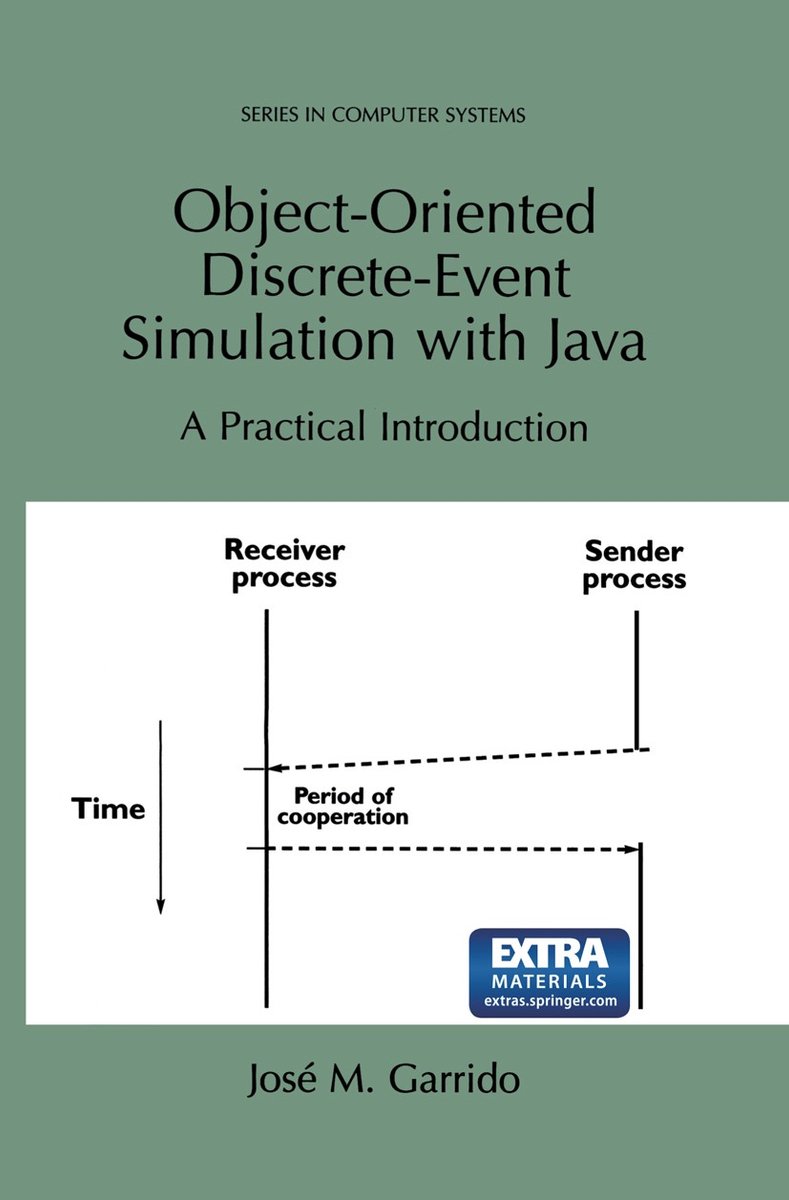 SERIES IN COMPUTER SYSTEMS

Object-Oriented Discrete-Event Simulation with Java

A Practical Introduction

Receiver process

Sender process

Time

Period of cooperation

EXTRA MATERIALS extras.springer.com

José M. Garrido